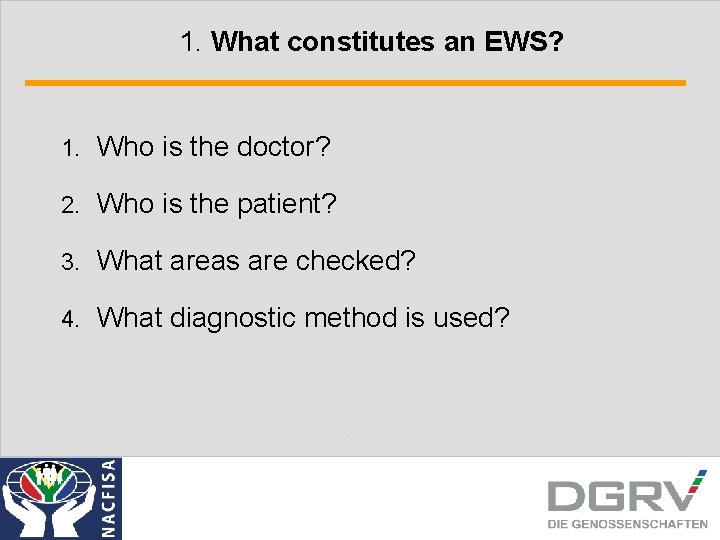 1. What constitutes an EWS?

1. Who is the doctor?
2. Who is the patient?
3. What areas are checked?
4. What diagnostic method is used?

NACFISA

DGRV
DIE GENOSSENSCHAFTEN